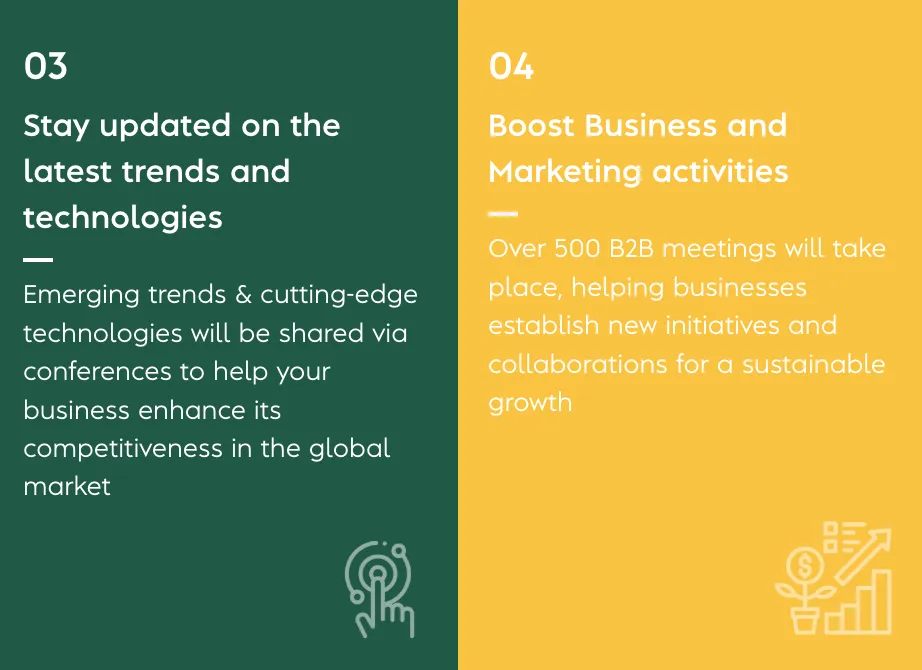 03

Stay updated on the latest trends and technologies

Emerging trends & cutting-edge technologies will be shared via conferences to help your business enhance its competitiveness in the global market

04

Boost Business and Marketing activities

Over 500 B2B meetings will take place, helping businesses establish new initiatives and collaborations for a sustainable growth